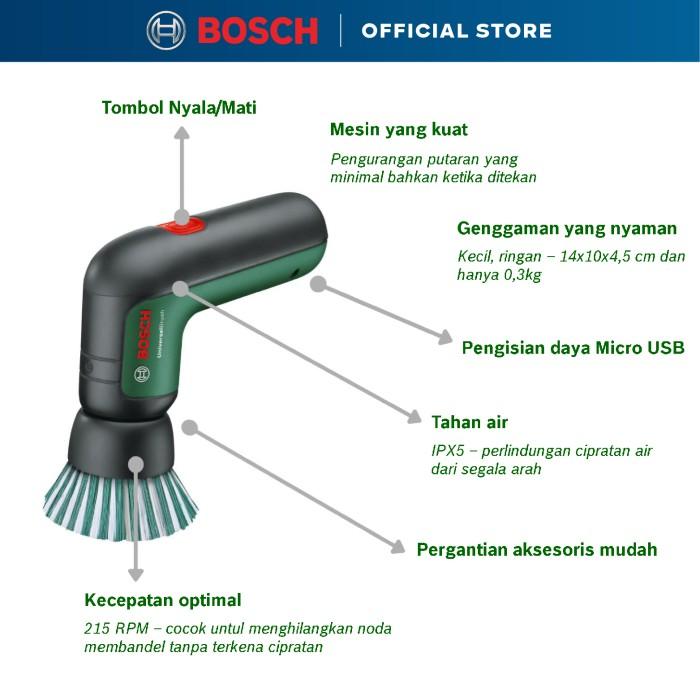 BOSCH | OFFICIAL STORE

Tombol Nyala/Mati

Mesin yang kuat

Pengurangan putaran yang minimal bahkan ketika ditekan

Genggaman yang nyaman

Kecil, ringan – 14x10x4,5 cm dan hanya 0,3kg

Pengisian daya Micro USB

Tahan air

IPX5 – perlindungan cipratan air dari segala arah

Pergantian aksesoris mudah

Kecepatan optimal

215 RPM – cocok untul menghilangkan noda membandel tanpa terkena cipratan

BOSCH

UniversalBrush